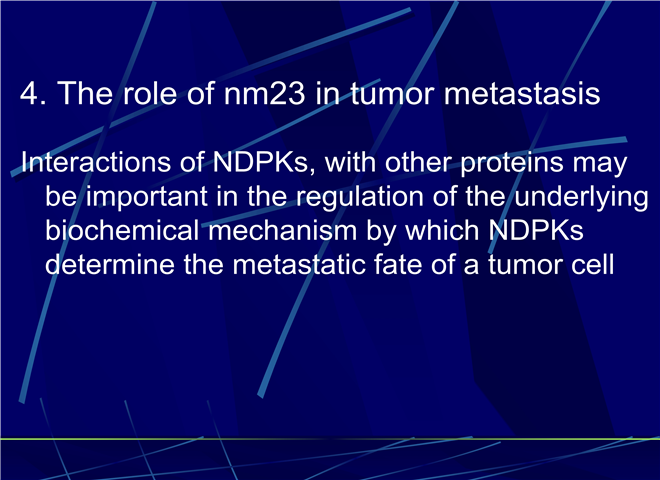 4. The role of nm23 in tumor metastasis

Interactions of NDPKs, with other proteins may be important in the regulation of the underlying biochemical mechanism by which NDPKs determine the metastatic fate of a tumor cell